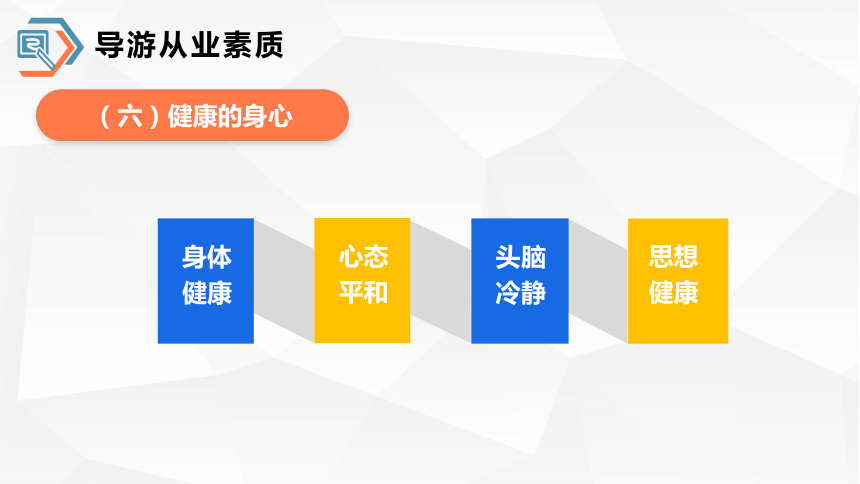 导游从业素质

（六）健康的身心

身体健康

心态平和

头脑冷静

思想健康